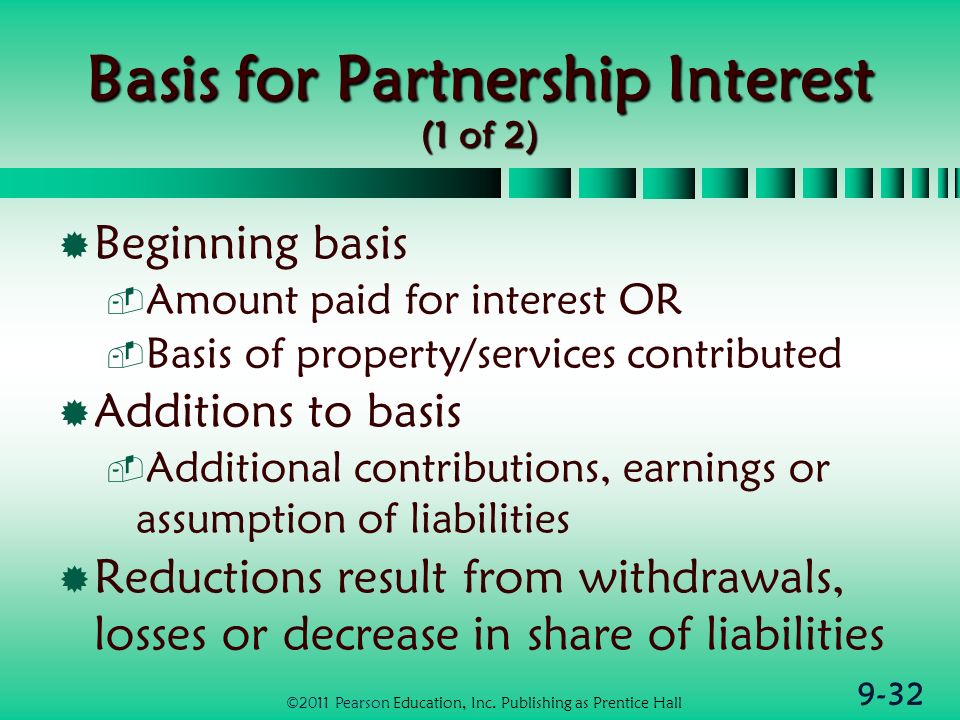 Basis for Partnership Interest
(1 of 2)

Beginning basis

Amount paid for interest OR

Basis of property/services contributed

Additions to basis

Additional contributions, earnings or assumption of liabilities

Reductions result from withdrawals, losses or decrease in share of liabilities

©2011 Pearson Education, Inc. Publishing as Prentice Hall

9-32